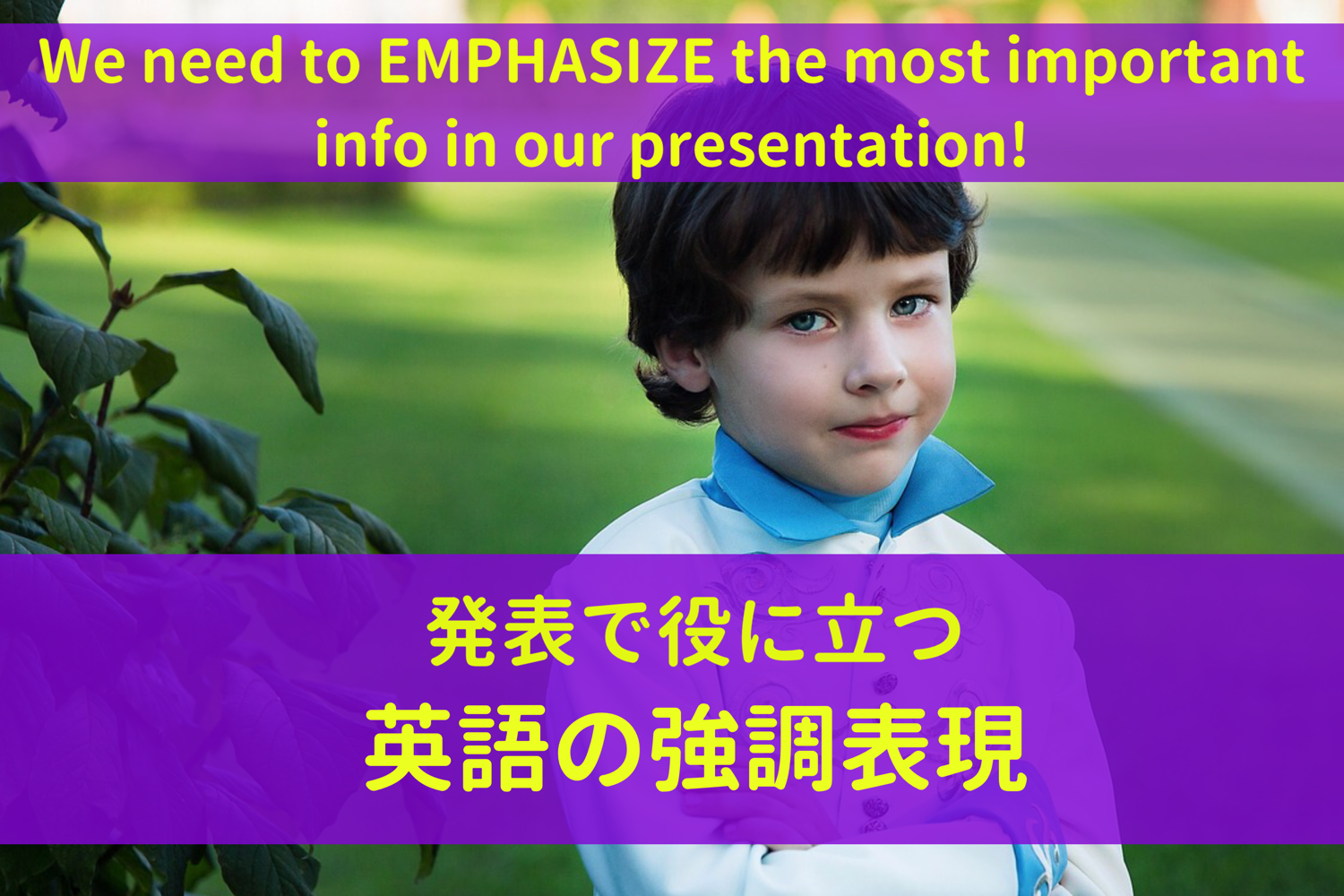 We need to EMPHASIZE the most important info in our presentation!

発表で役に立つ
英語の強調表現